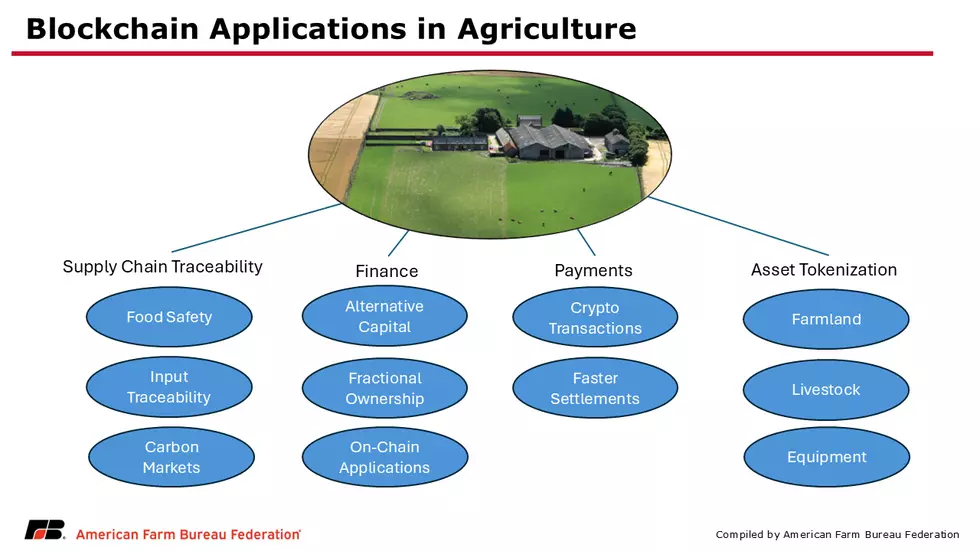 Blockchain Applications in Agriculture

Supply Chain Traceability

Food Safety

Input Traceability

Carbon Markets

Finance

Alternative Capital

Fractional Ownership

On-Chain Applications

Payments

Crypto Transactions

Faster Settlements

Asset Tokenization

Farmland

Livestock

Equipment

FB American Farm Bureau Federation®

Compiled by American Farm Bureau Federation